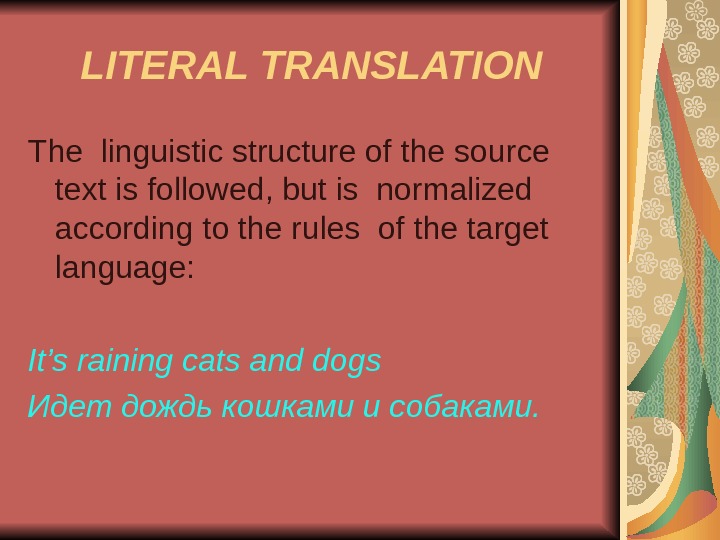 LITERAL TRANSLATION

The linguistic structure of the source text is followed, but is normalized according to the rules of the target language:

It’s raining cats and dogs
Идет дождь кошками и собаками.